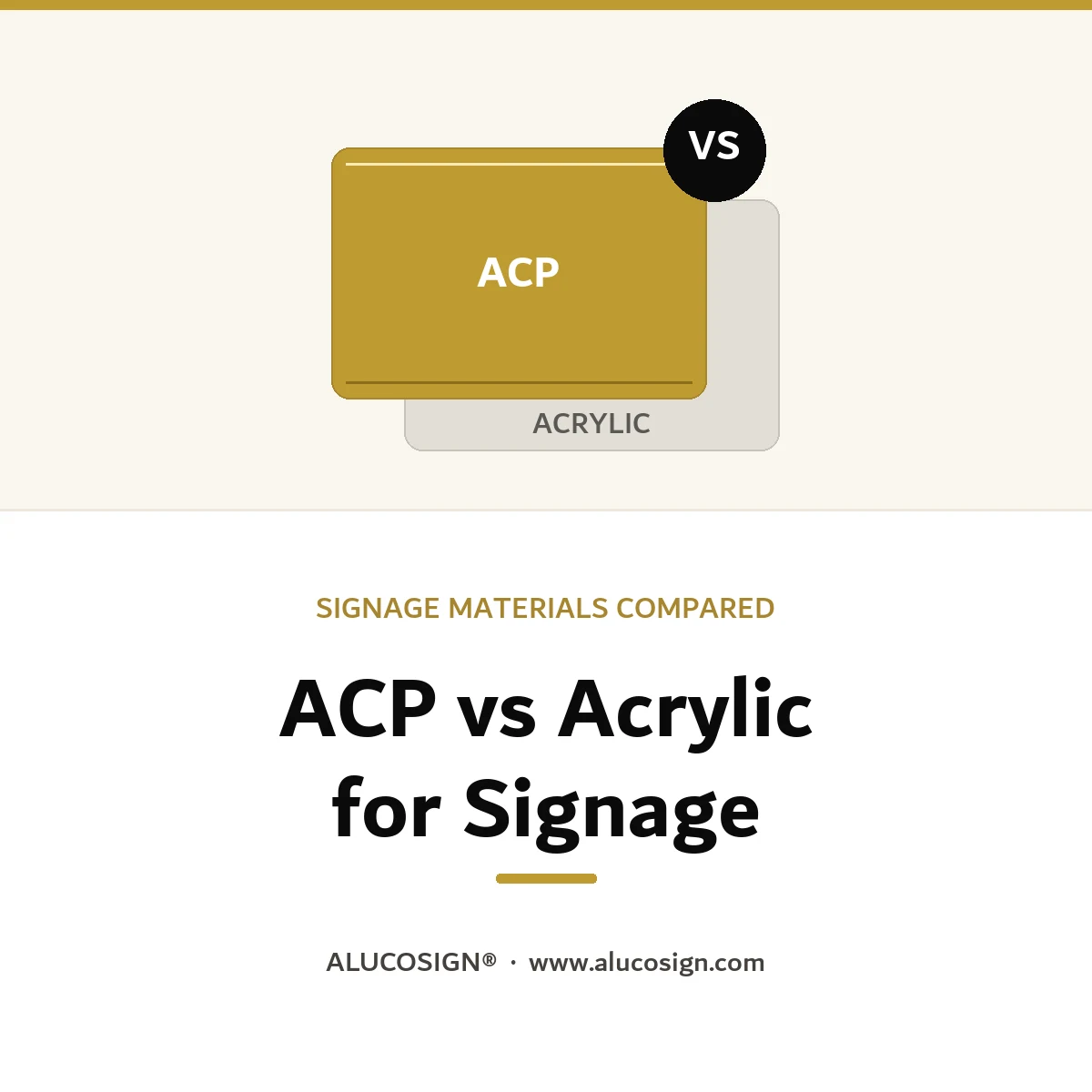 VS

ACP

ACRYLIC

SIGNAGE MATERIALS COMPARED

ACP vs Acrylic for Signage

ALUCOSIGN® · www.alucosign.com